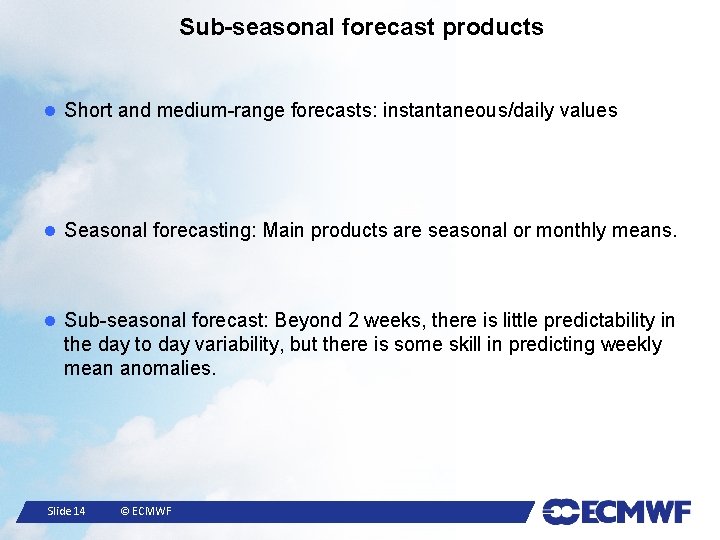 Sub-seasonal forecast products

• Short and medium-range forecasts: instantaneous/daily values

• Seasonal forecasting: Main products are seasonal or monthly means.

• Sub-seasonal forecast: Beyond 2 weeks, there is little predictability in the day to day variability, but there is some skill in predicting weekly mean anomalies.

Slide 14 © ECMWF

ECMWF